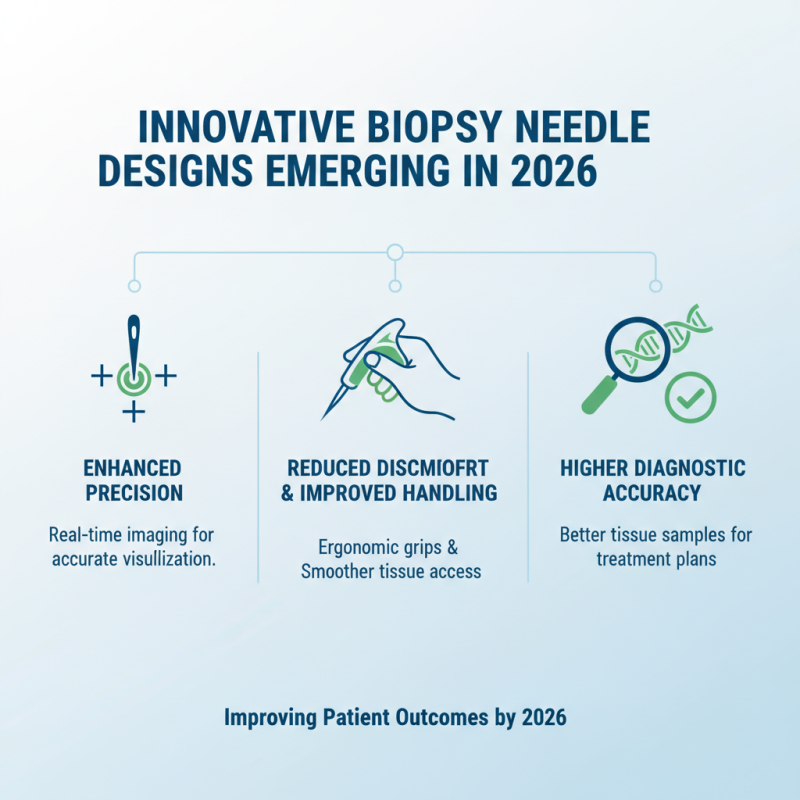 INNOVATIVE BIOPSY NEEDLE DESIGNS EMERGING IN 2026

ENHANCED PRECISION

Real-time imaging for accurate visullization.

REDUCED DISCMIOFRT & IMPROVED HANDLING

Ergonomic grips & Smoother tissue access

HIGHER DIAGNOSTIC ACCURACY

Better tissue samples for treatment plans

Improving Patient Outcomes by 2026